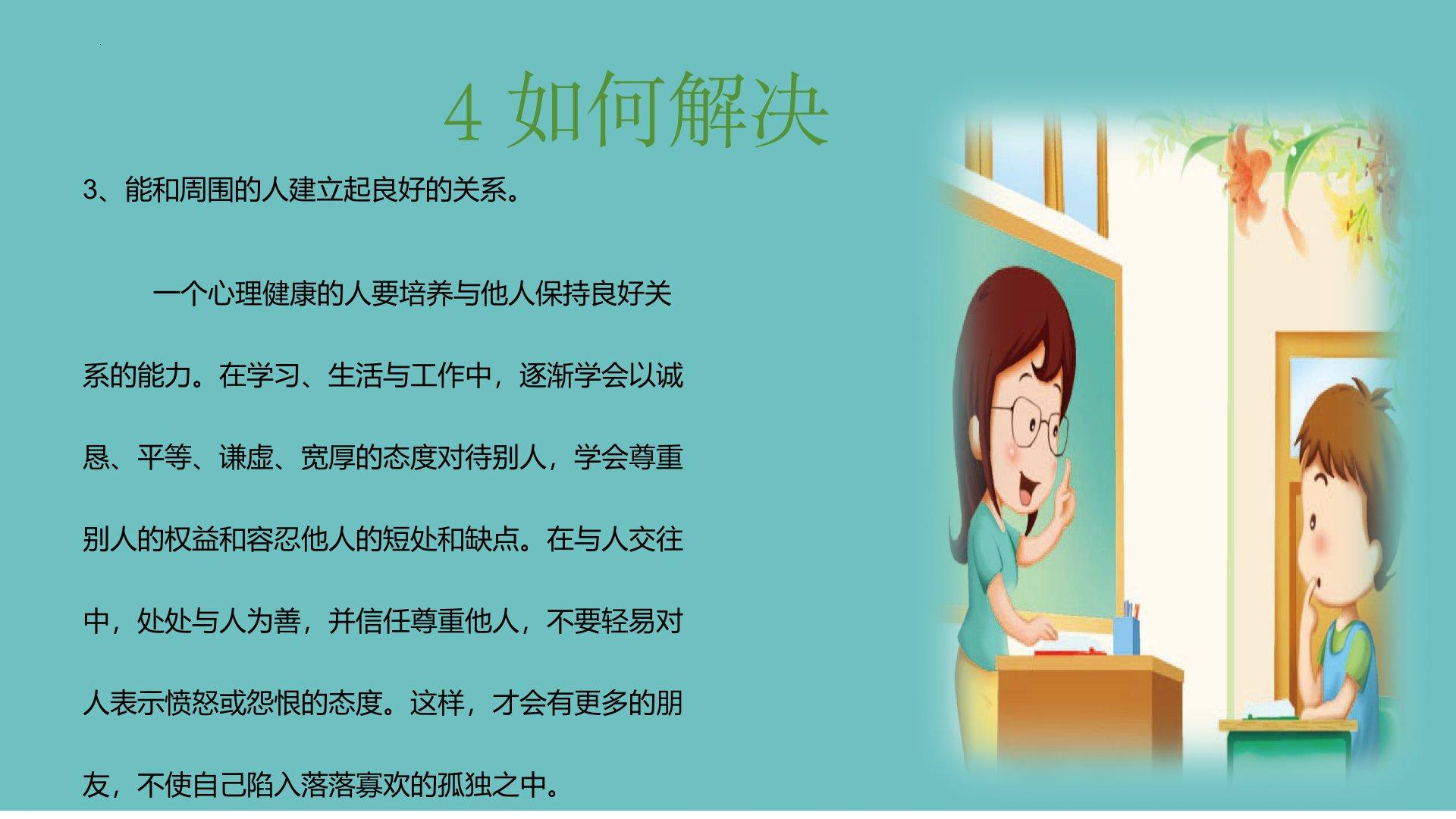 4 如何解决

3、能和周围的人建立起良好的关系。

一个心理健康的人要培养与他人保持良好关系的能力。在学习、生活与工作中，逐渐学会以诚恳、平等、谦虚、宽厚的态度对待别人，学会尊重别人的权益和容忍他人的短处和缺点。在与人交往中，处处与人为善，并信任尊重他人，不要轻易对人表示愤怒或怨恨的态度。这样，才会有更多的朋友，不使自己陷入落落寡欢的孤独之中。